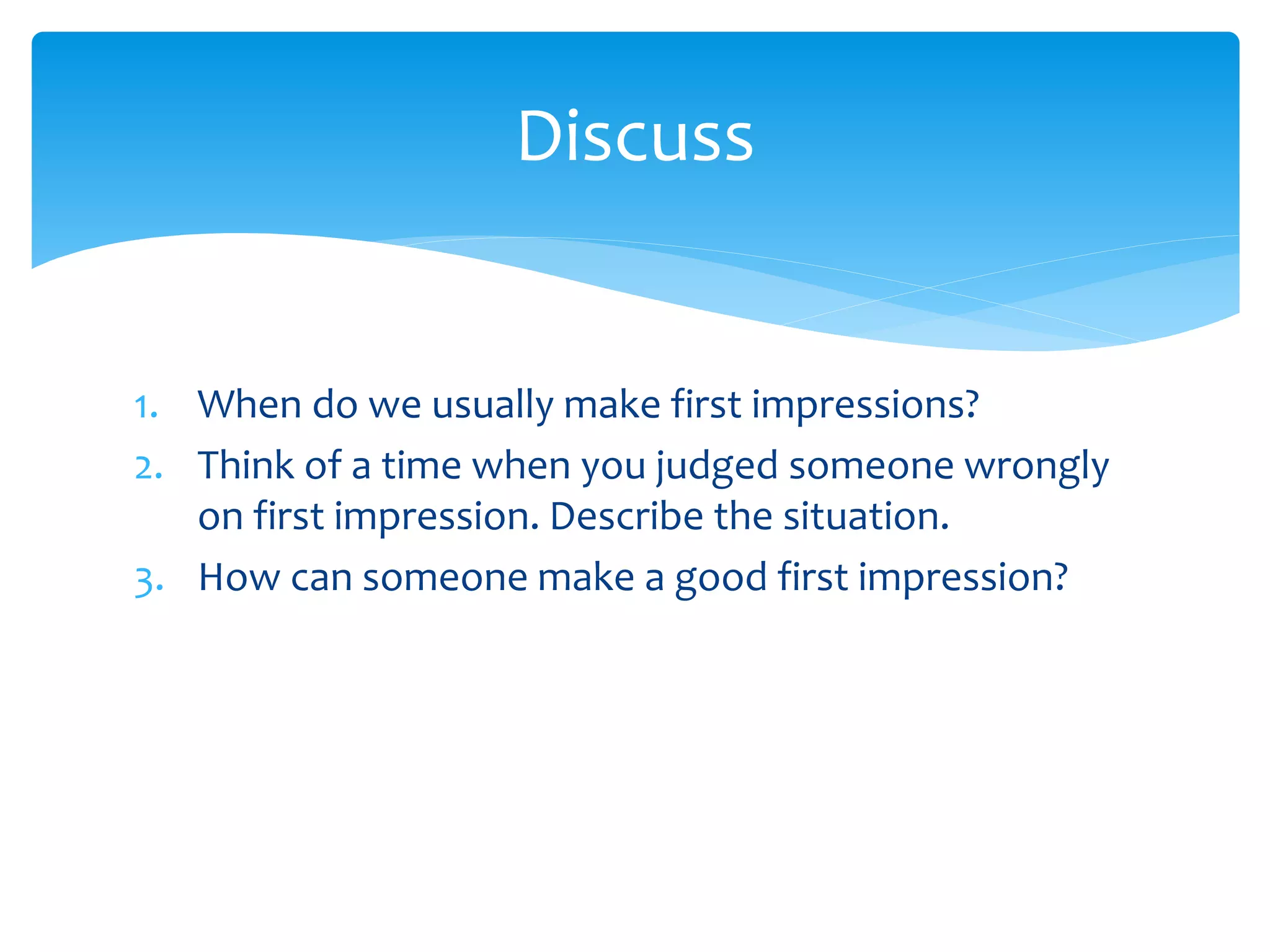 Discuss

1. When do we usually make first impressions?
2. Think of a time when you judged someone wrongly on first impression. Describe the situation.
3. How can someone make a good first impression?